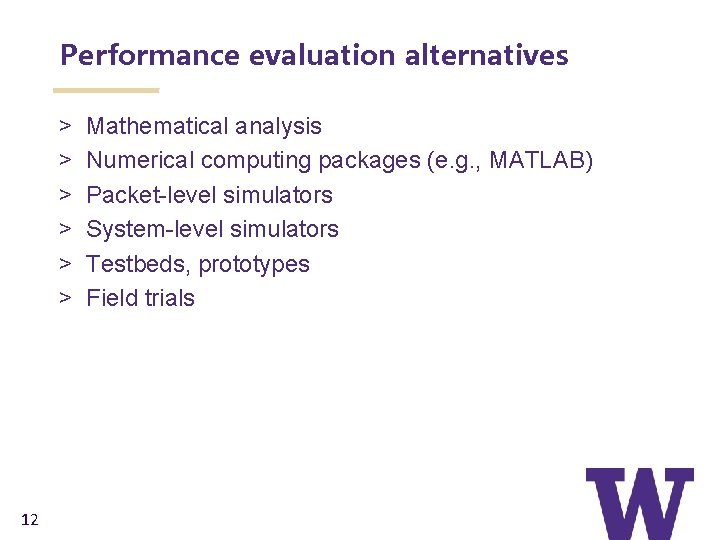 Performance evaluation alternatives

> Mathematical analysis
> Numerical computing packages (e.g., MATLAB)
> Packet-level simulators
> System-level simulators
> Testbeds, prototypes
> Field trials

12

W